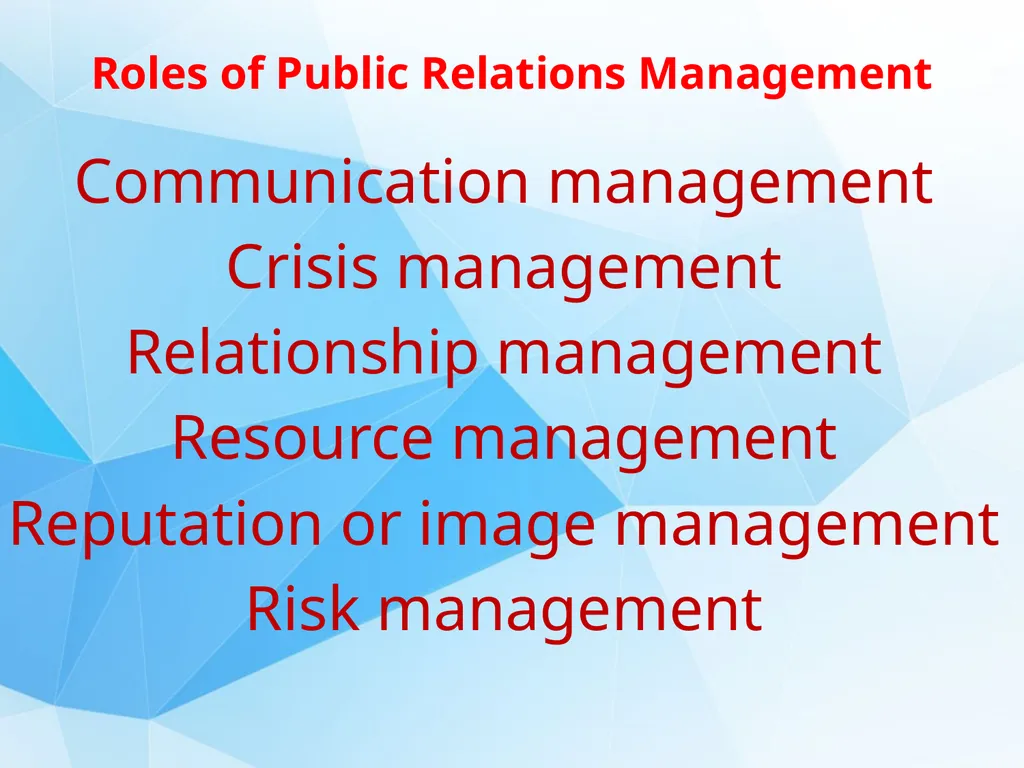 Roles of Public Relations Management

Communication management
Crisis management
Relationship management
Resource management
Reputation or image management
Risk management